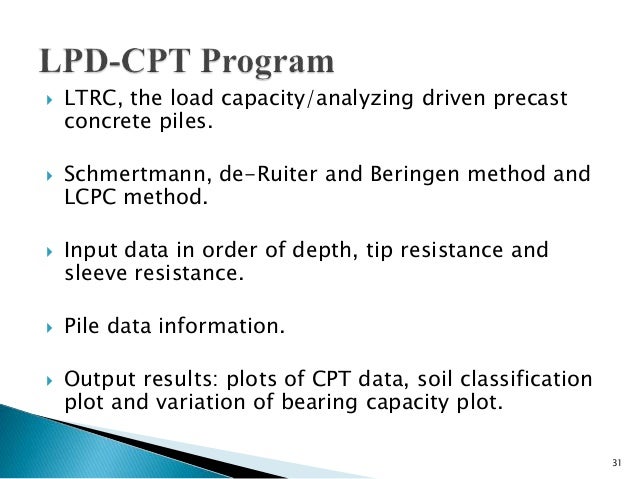 LPD-CPT Program

LTRC, the load capacity/analyzing driven precast concrete piles.

Schmertmann, de-Ruiter and Beringen method and LCPC method.

Input data in order of depth, tip resistance and sleeve resistance.

Pile data information.

Output results: plots of CPT data, soil classification plot and variation of bearing capacity plot.

31